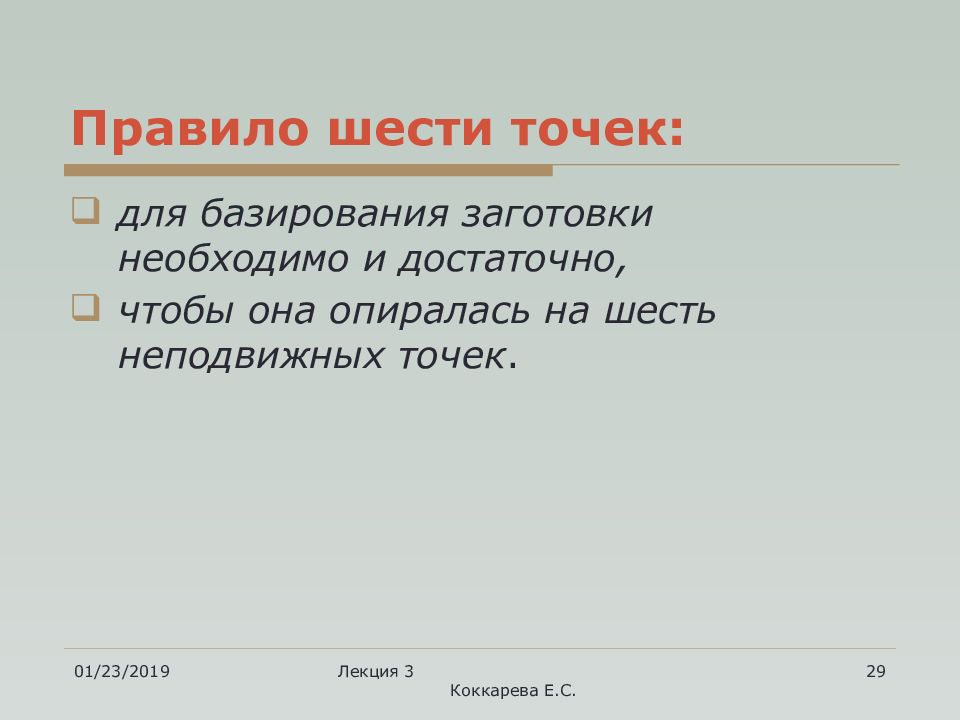 Правило шести точек:

для базирования заготовки необходимо и достаточно,

чтобы она опиралась на шесть неподвижных точек.

01/23/2019

Лекция 3
Коккарева Е.С.

29